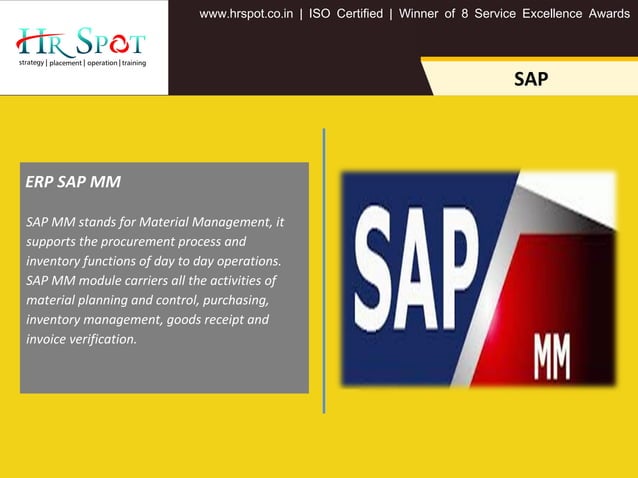 HR SPOT
strategy | placement | operation | training

www.hrspot.co.in | ISO Certified | Winner of 8 Service Excellence Awards

SAP

ERP SAP MM

SAP MM stands for Material Management, it supports the procurement process and inventory functions of day to day operations. SAP MM module carriers all the activities of material planning and control, purchasing, inventory management, goods receipt and invoice verification.

SAP
MM